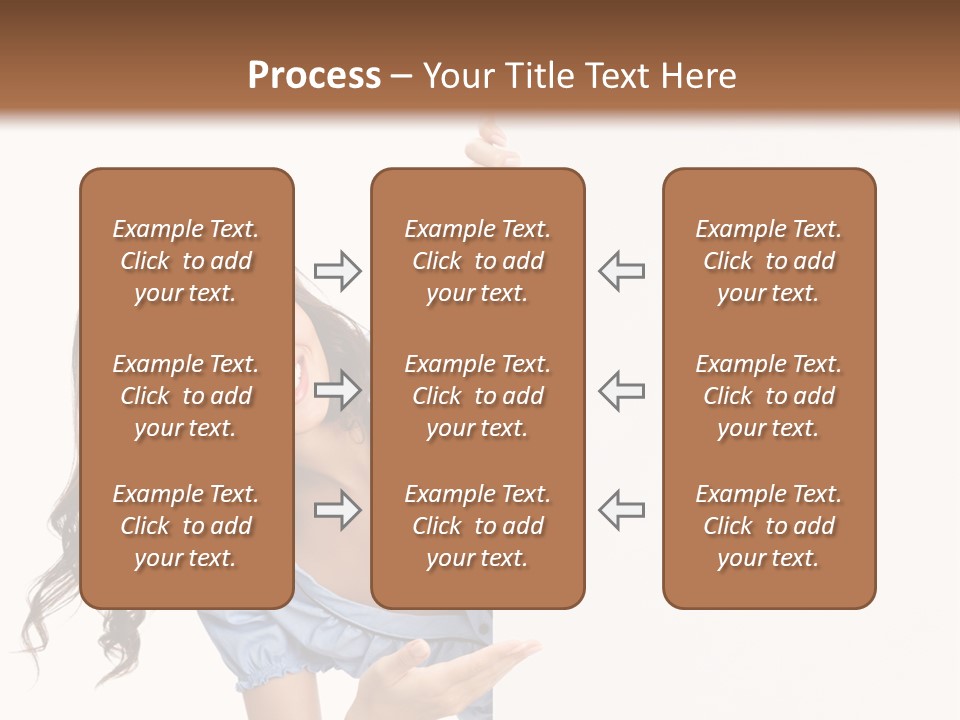 Process – Your Title Text Here

Example Text. Click to add your text.

Example Text. Click to add your text.

Example Text. Click to add your text.

Example Text. Click to add your text.

Example Text. Click to add your text.

Example Text. Click to add your text.

Example Text. Click to add your text.

Example Text. Click to add your text.

Example Text. Click to add your text.